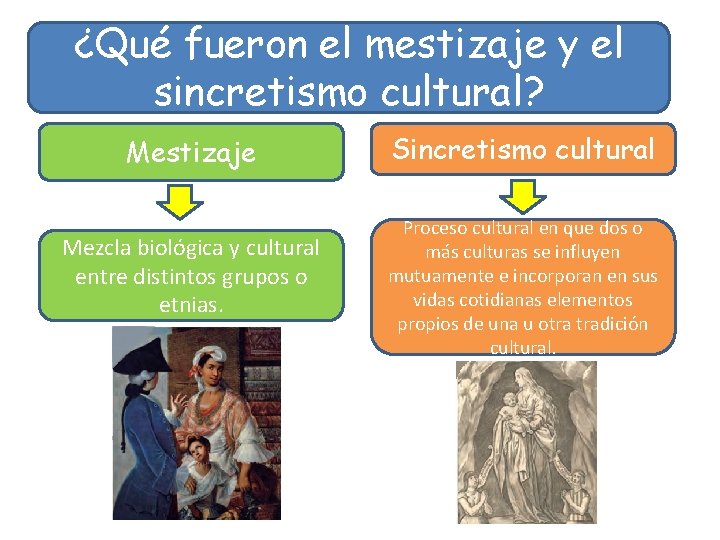 ¿Qué fueron el mestizaje y el sincretismo cultural?

Mestizaje

Mezcla biológica y cultural entre distintos grupos o etnias.

Sincretismo cultural

Proceso cultural en que dos o más culturas se influyen mutuamente e incorporan en sus vidas cotidianas elementos propios de una u otra tradición cultural.